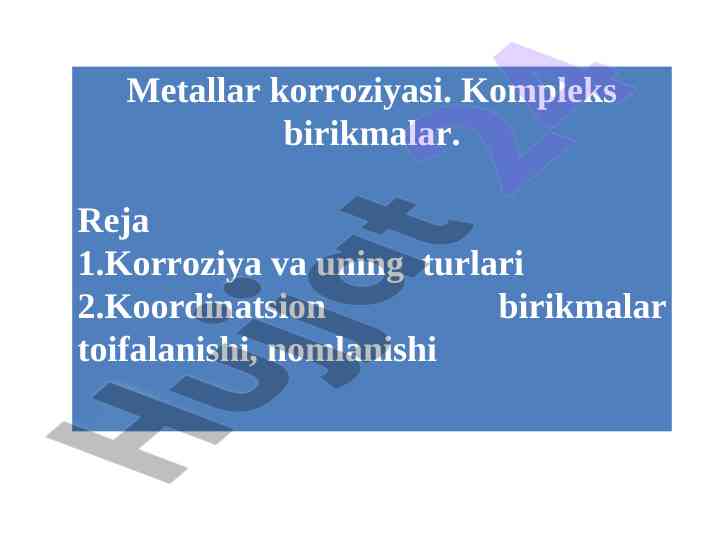 Metallar korroziyasi. Kompleks birikmalar.

Reja
1.Korroziya va uning turlari
2.Koordinatsion birikmalar toifalanishi, nomlanishi

Hujjat 24